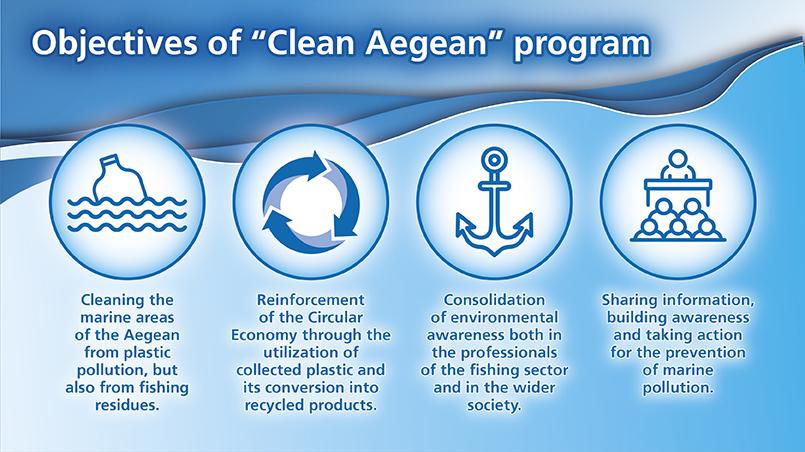 Objectives of “Clean Aegean” program

Cleaning the marine areas of the Aegean from plastic pollution, but also from fishing residues.

Reinforcement of the Circular Economy through the utilization of collected plastic and its conversion into recycled products.

Consolidation of environmental awareness both in the professionals of the fishing sector and in the wider society.

Sharing information, building awareness and taking action for the prevention of marine pollution.